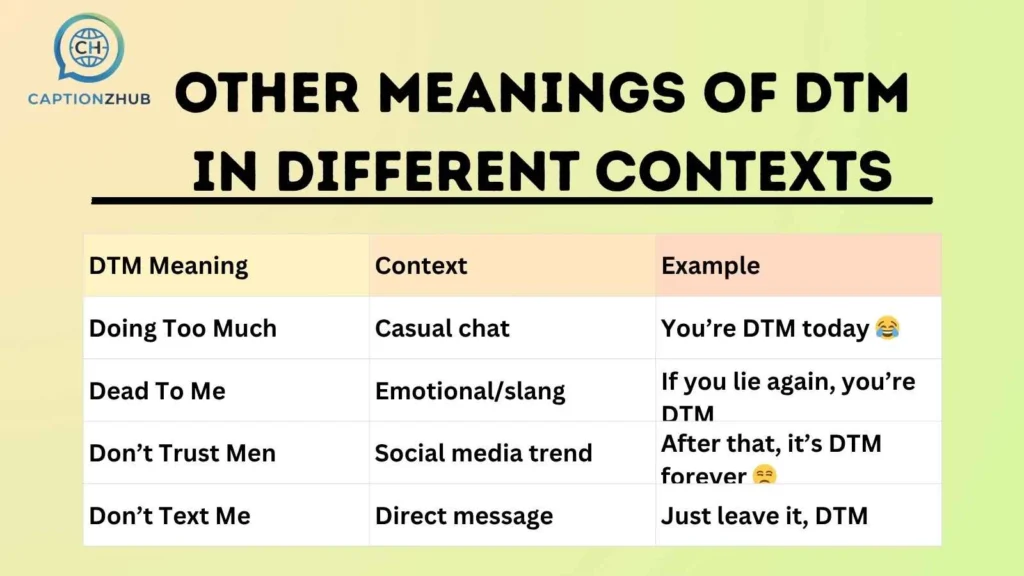 CH
CAPTIONZHUB

OTHER MEANINGS OF DTM IN DIFFERENT CONTEXTS

| DTM Meaning | Context | Example |
|---|---|---|
| Doing Too Much | Casual chat | You're DTM today 😂 |
| Dead To Me | Emotional/slang | If you lie again, you're DTM |
| Don't Trust Men | Social media trend | After that, it's DTM forever 😒 |
| Don't Text Me | Direct message | Just leave it, DTM |